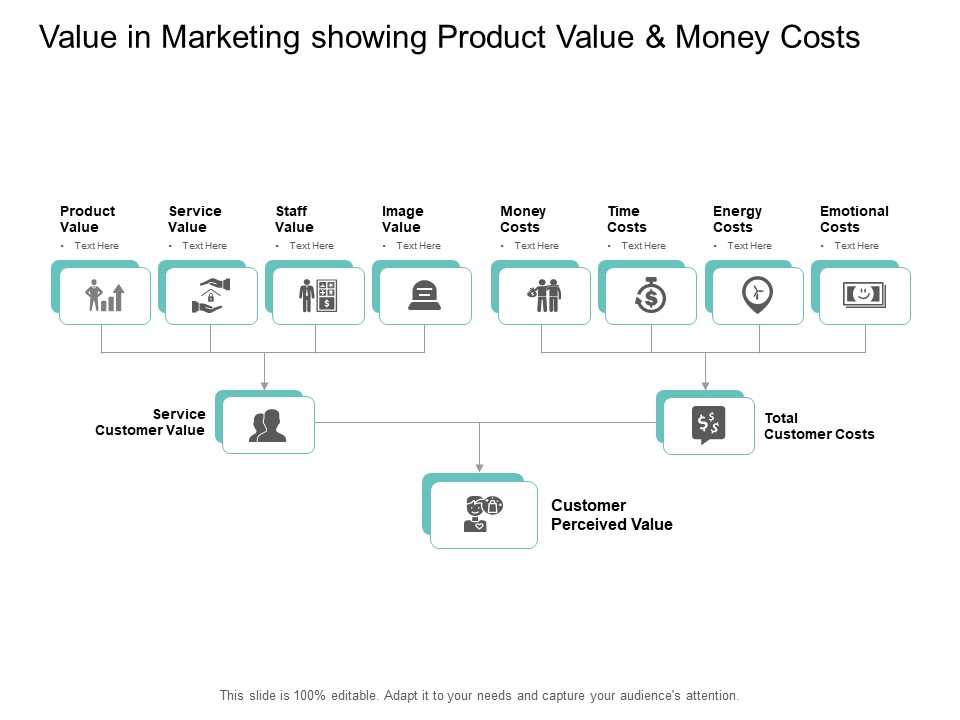 Value in Marketing showing Product Value & Money Costs

Product Value
• Text Here

Service Value
• Text Here

Staff Value
• Text Here

Image Value
• Text Here

Money Costs
• Text Here

Time Costs
• Text Here

Energy Costs
• Text Here

Emotional Costs
• Text Here

Service Customer Value

Total Customer Costs

Customer Perceived Value

This slide is 100% editable. Adapt it to your needs and capture your audience's attention.